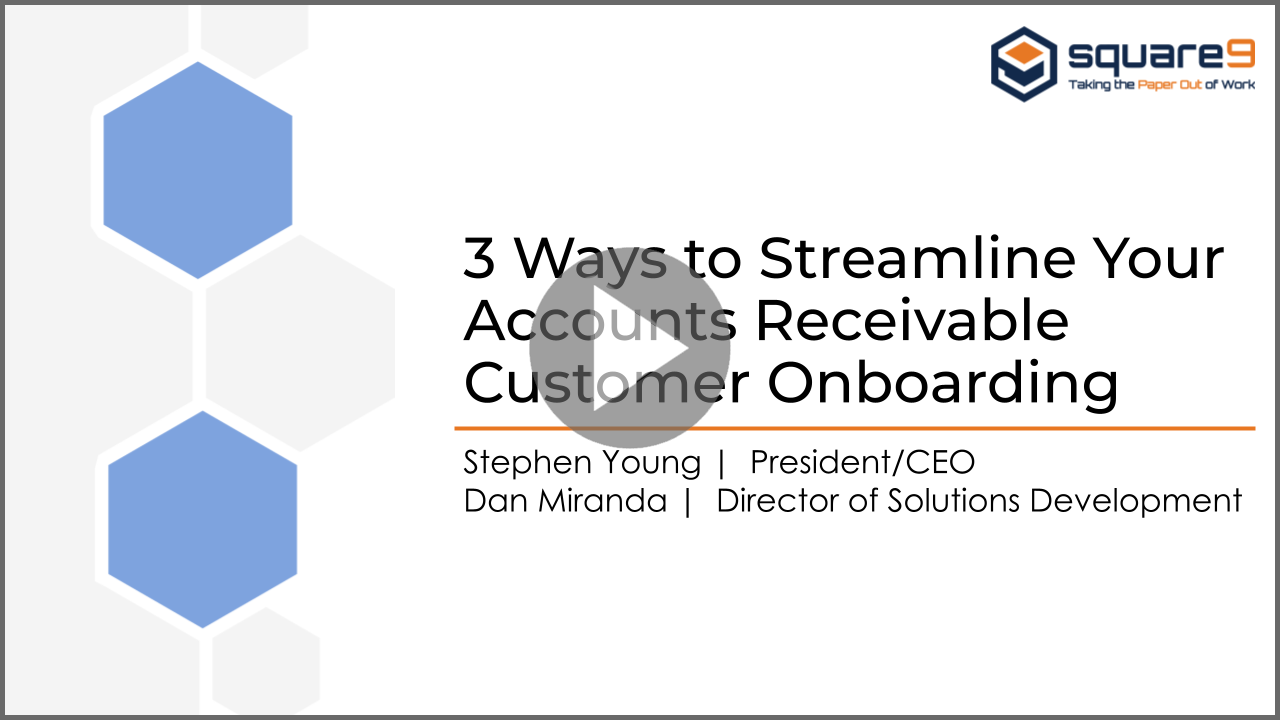 square9
Taking the Paper Out of Work

3 Ways to Streamline Your Accounts Receivable Customer Onboarding

Stephen Young | President/CEO
Dan Miranda | Director of Solutions Development